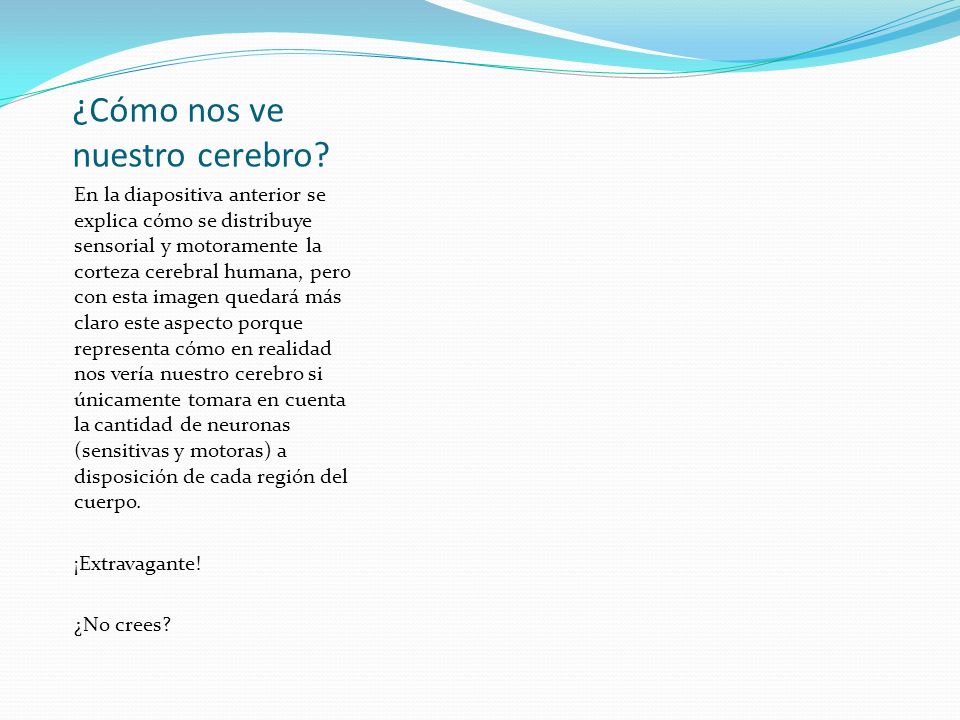 ¿Cómo nos ve nuestro cerebro?

En la diapositiva anterior se explica cómo se distribuye sensorial y motoramente la corteza cerebral humana, pero con esta imagen quedará más claro este aspecto porque representa cómo en realidad nos vería nuestro cerebro si únicamente tomara en cuenta la cantidad de neuronas (sensitivas y motoras) a disposición de cada región del cuerpo.

¡Extravagante!

¿No crees?